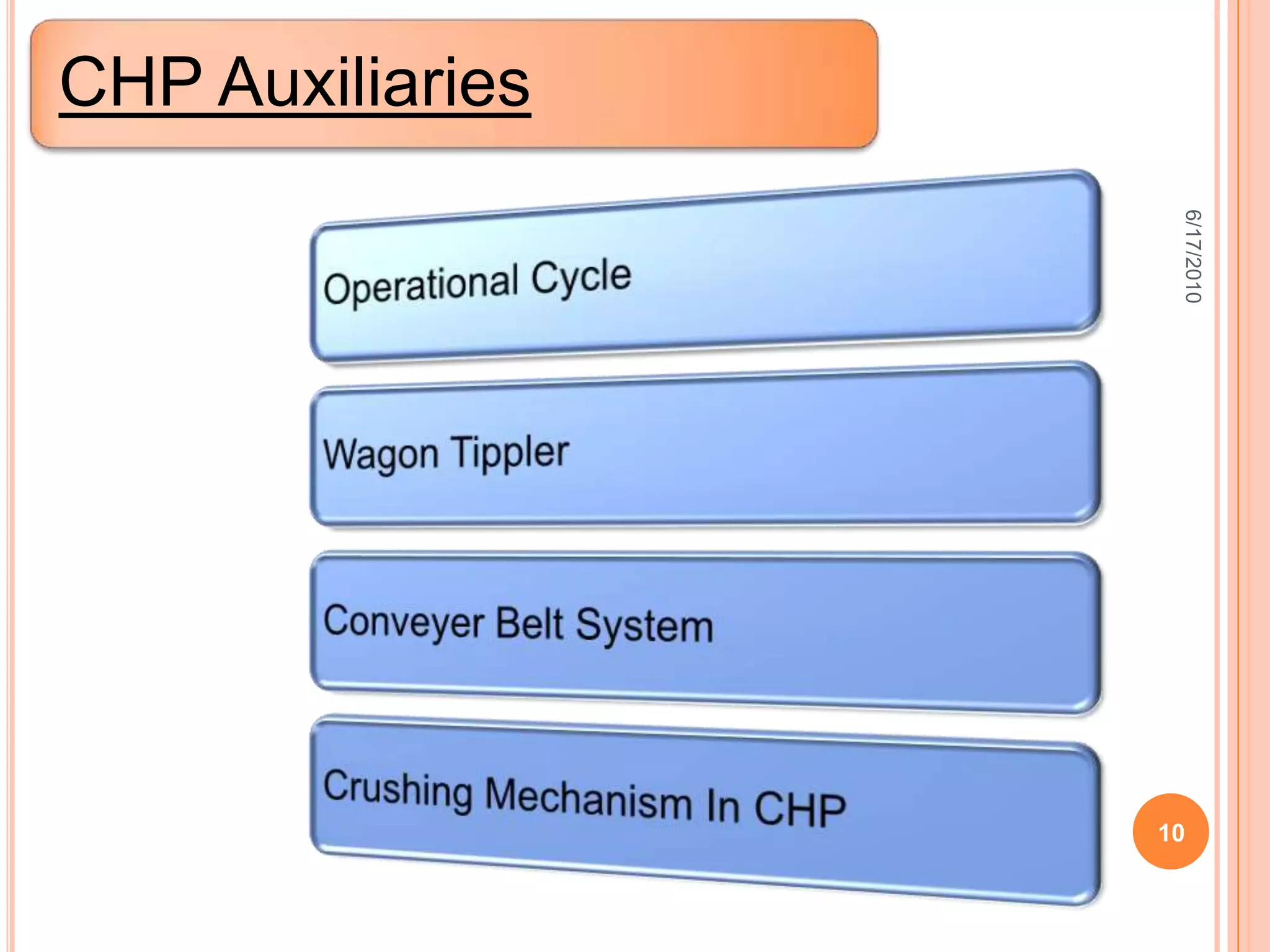 CHP Auxiliaries

Operational Cycle

Wagon Tippler

Conveyer Belt System

Crushing Mechanism In CHP

6/17/2010

10